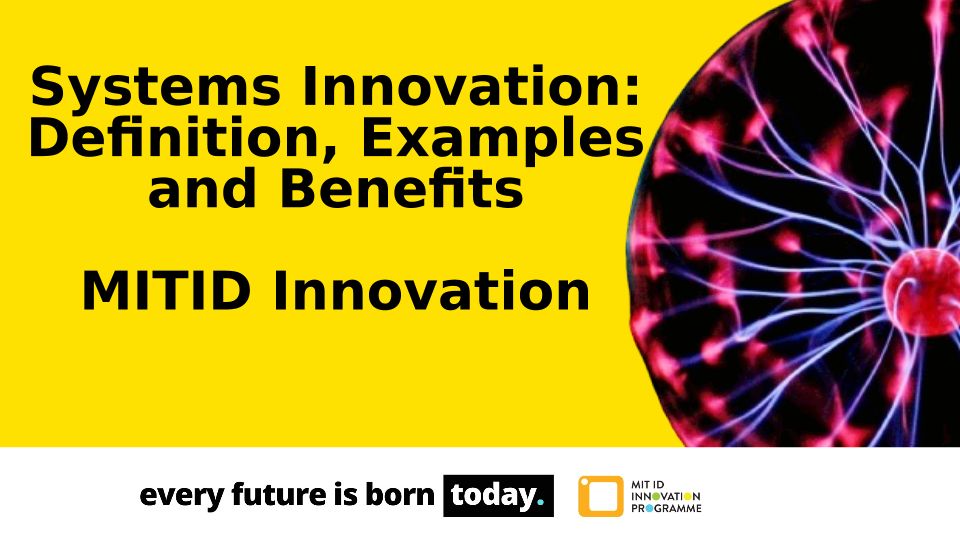 Systems Innovation: Definition, Examples and Benefits

MITID Innovation

every future is born today.

MIT ID INNOVATION PROGRAMME